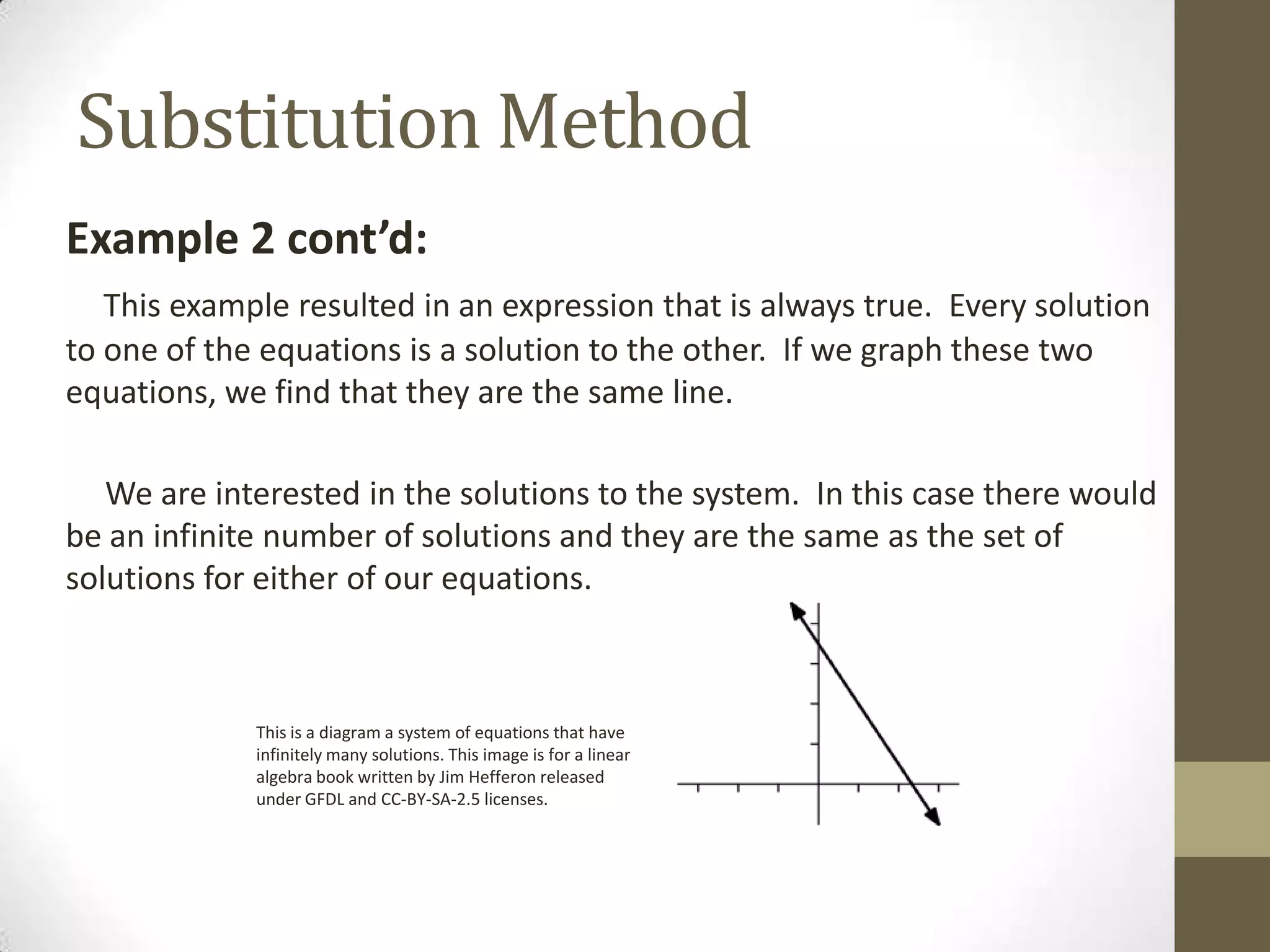 Substitution Method

Example 2 cont’d:

This example resulted in an expression that is always true. Every solution to one of the equations is a solution to the other. If we graph these two equations, we find that they are the same line.

We are interested in the solutions to the system. In this case there would be an infinite number of solutions and they are the same as the set of solutions for either of our equations.

This is a diagram a system of equations that have infinitely many solutions. This image is for a linear algebra book written by Jim Hefferon released under GFDL and CC-BY-SA-2.5 licenses.